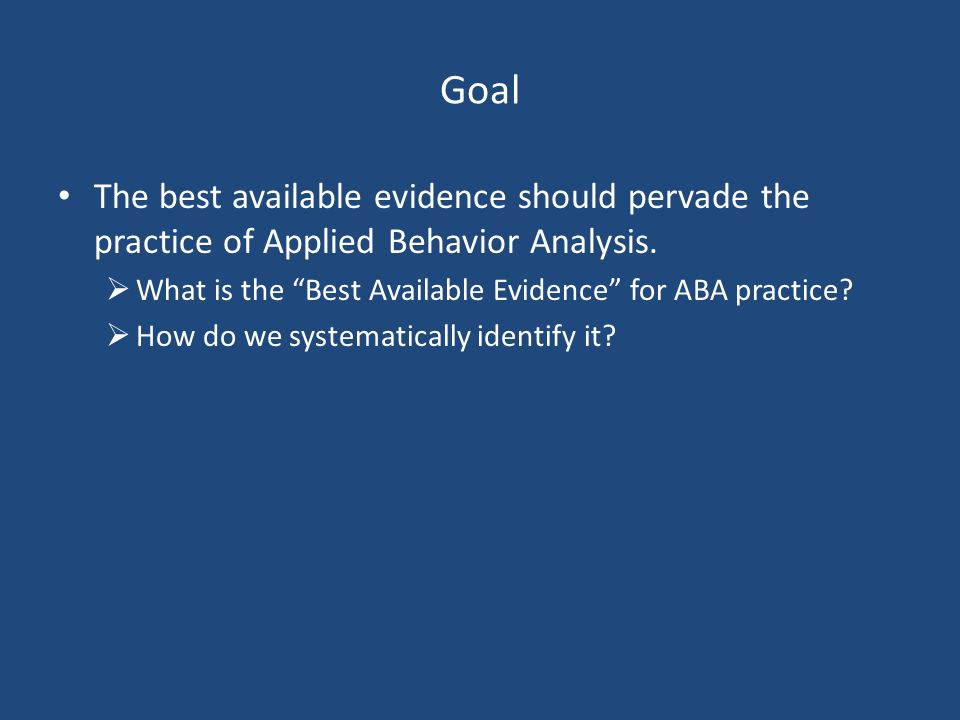 Goal

• The best available evidence should pervade the practice of Applied Behavior Analysis.

➢ What is the “Best Available Evidence” for ABA practice?

➢ How do we systematically identify it?